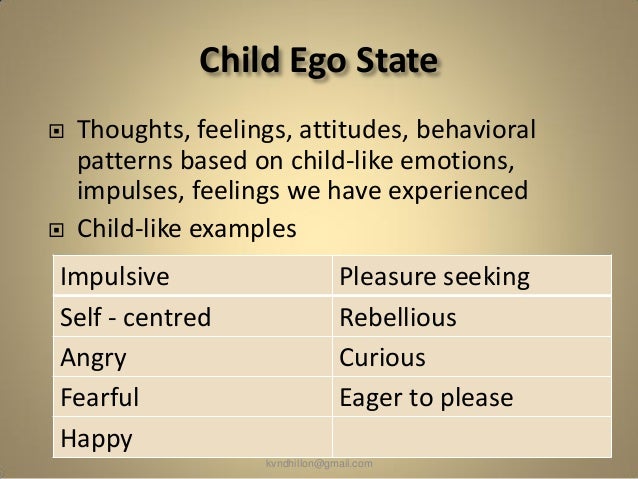 Child Ego State

Thoughts, feelings, attitudes, behavioral patterns based on child-like emotions, impulses, feelings we have experienced

Child-like examples

| Impulsive | Pleasure seeking |
|---|---|
| Self - centred | Rebellious |
| Angry | Curious |
| Fearful | Eager to please |
| Happy | |

kvndhillon@gmail.com